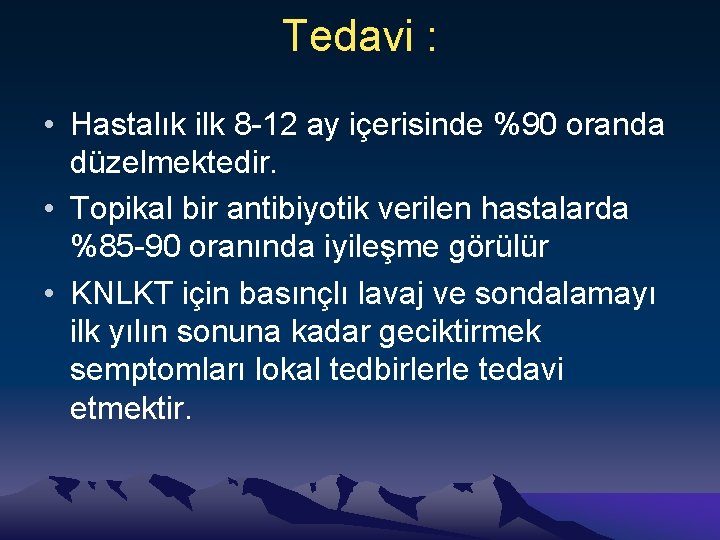 Tedavi :

• Hastalık ilk 8-12 ay içerisinde %90 oranda düzelmektedir.

• Topikal bir antibiyotik verilen hastalarda %85-90 oranında iyileşme görülür

• KNLKT için basınçlı lavaj ve sondalamayı ilk yılın sonuna kadar geciktirmek semptomları lokal tedbirlerle tedavi etmektir.